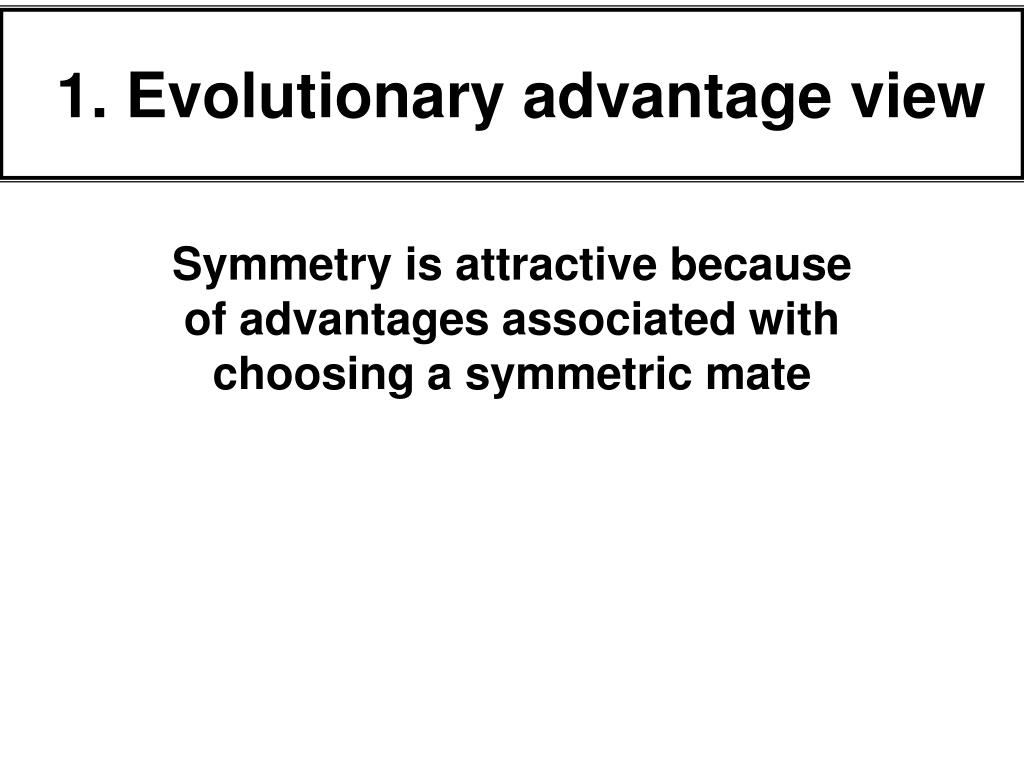 1. Evolutionary advantage view

Symmetry is attractive because of advantages associated with choosing a symmetric mate